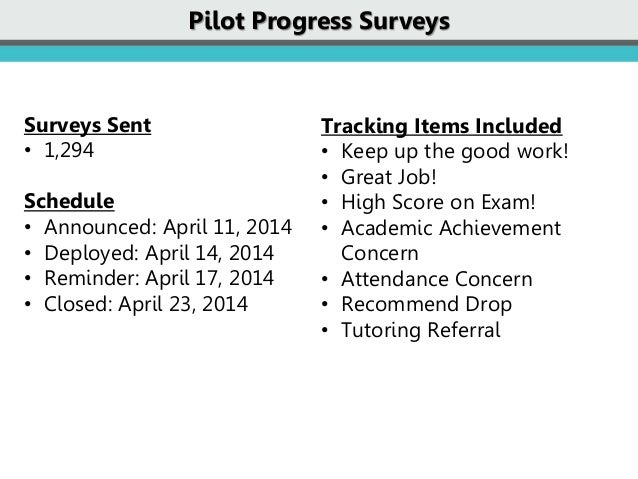 Pilot Progress Surveys

Surveys Sent
• 1,294

Schedule
• Announced: April 11, 2014
• Deployed: April 14, 2014
• Reminder: April 17, 2014
• Closed: April 23, 2014

Tracking Items Included
• Keep up the good work!
• Great Job!
• High Score on Exam!
• Academic Achievement Concern
• Attendance Concern
• Recommend Drop
• Tutoring Referral